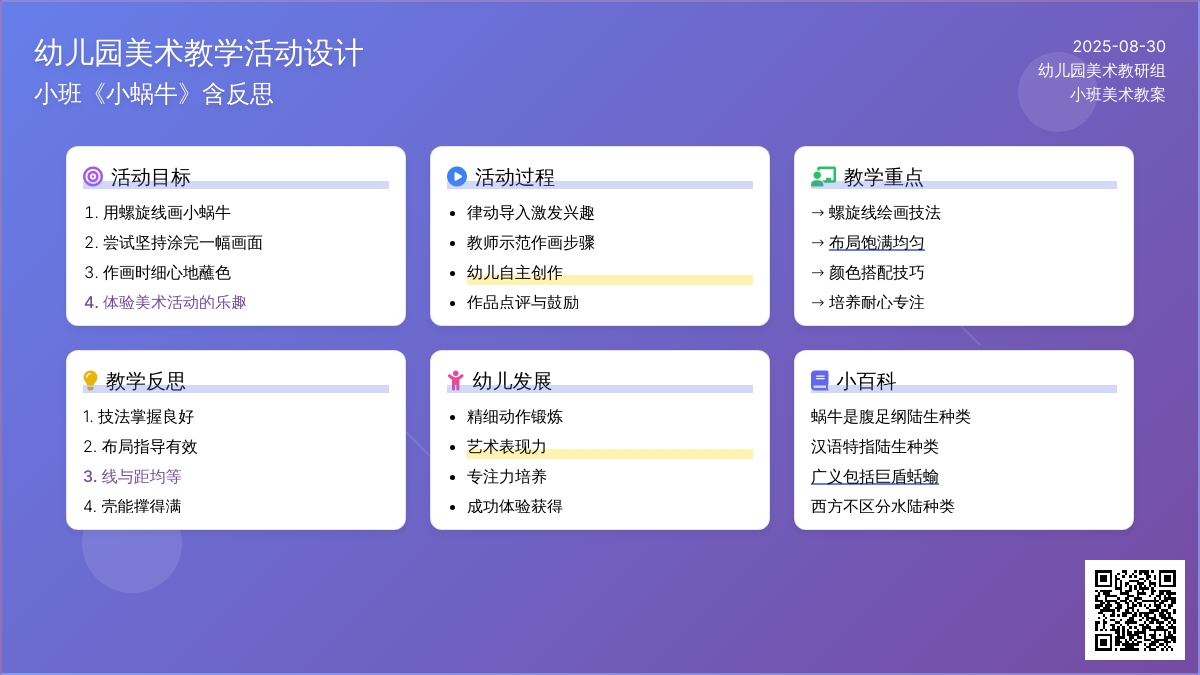 幼儿园美术教学活动设计
小班《小蜗牛》含反思

2025-08-30
幼儿园美术教研组
小班美术教案

活动目标
1. 用螺旋线画小蜗牛
2. 尝试坚持涂完一幅画面
3. 作画时细心地蘸色
4. 体验美术活动的乐趣

活动过程
• 律动导入激发兴趣
• 教师示范作画步骤
• 幼儿自主创作
• 作品点评与鼓励

教学重点
→ 螺旋线绘画技法
→ 布局饱满均匀
→ 颜色搭配技巧
→ 培养耐心专注

教学反思
1. 技法掌握良好
2. 布局指导有效
3. 线与距均等
4. 壳能撑得满

幼儿发展
• 精细动作锻炼
• 艺术表现力
• 专注力培养
• 成功体验获得

小百科
蜗牛是腹足纲陆生种类
汉语特指陆生种类
广义包括巨盾蛞蝓
西方不区分水陆种类